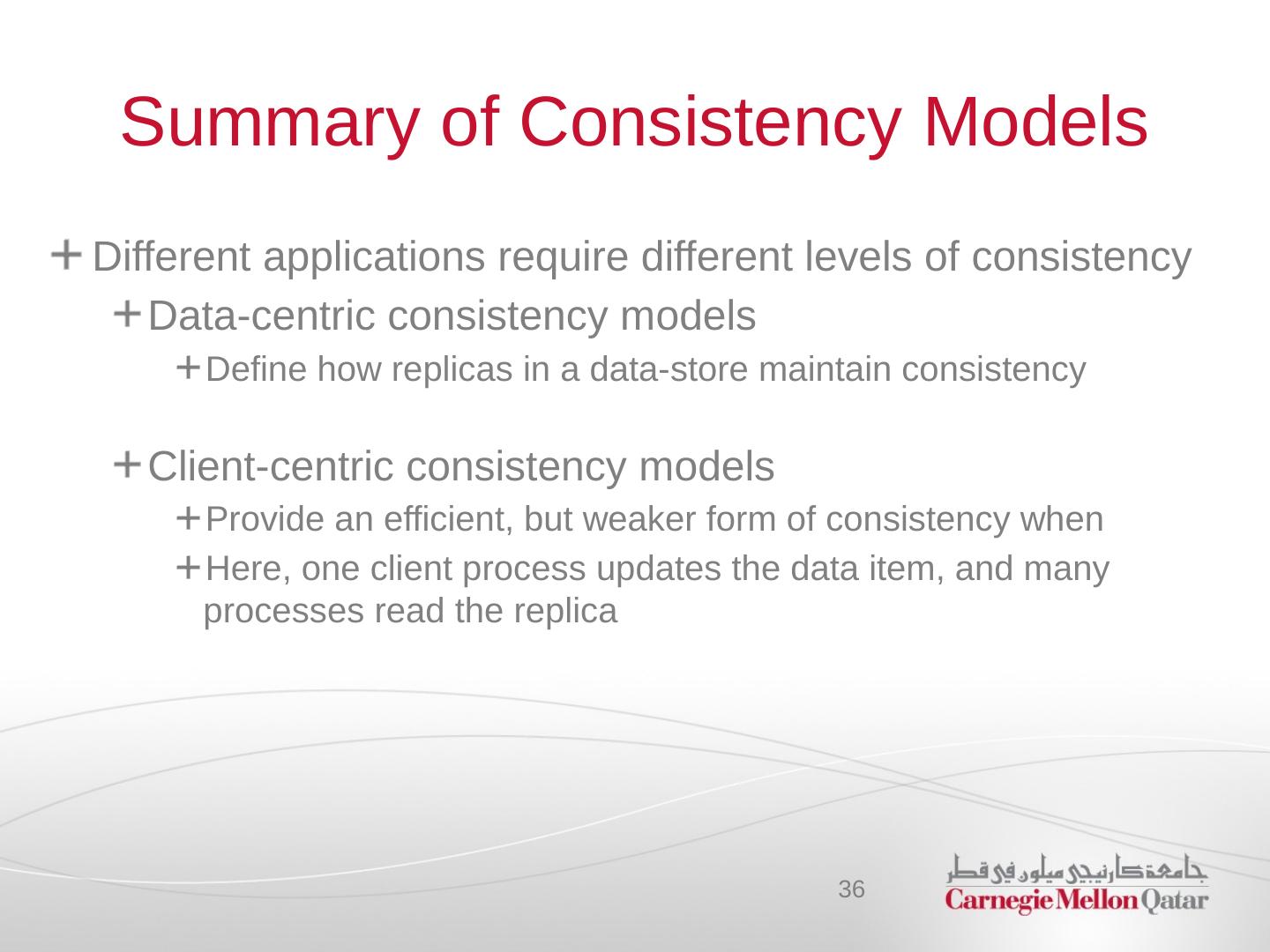 Summary of Consistency Models

+ Different applications require different levels of consistency

+ Data-centric consistency models

+ Define how replicas in a data-store maintain consistency

+ Client-centric consistency models

+ Provide an efficient, but weaker form of consistency when

+ Here, one client process updates the data item, and many processes read the replica

36

جامعة كارنيجي ميلون في قطر
Carnegie Mellon Qatar